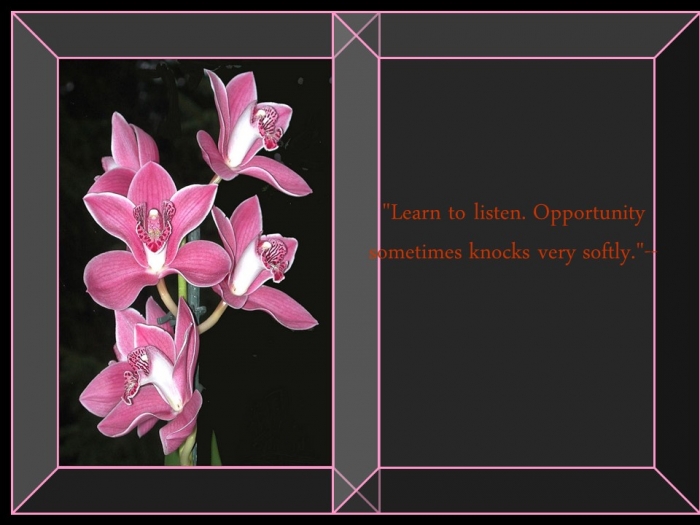 "Learn to listen. Opportunity sometimes knocks very softly."~